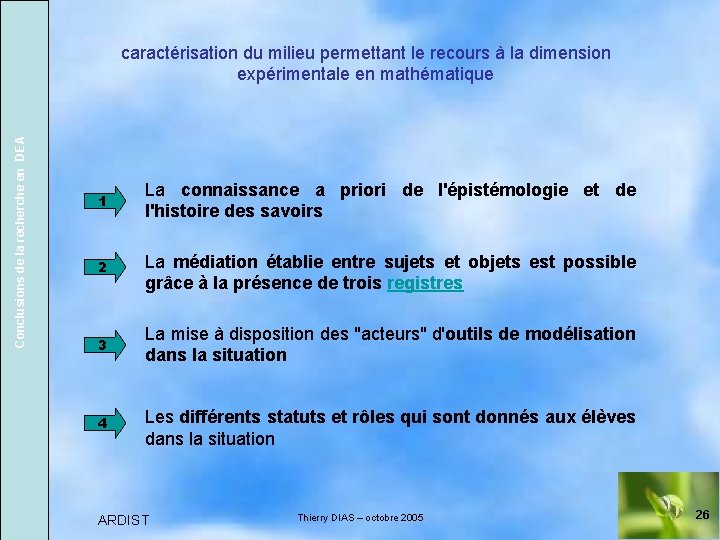 Conclusions de la recherche en DEA

caractérisation du milieu permettant le recours à la dimension expérimentale en mathématique

1 La connaissance a priori de l'épistémologie et de l'histoire des savoirs

2 La médiation établie entre sujets et objets est possible grâce à la présence de trois registres

3 La mise à disposition des "acteurs" d'outils de modélisation dans la situation

4 Les différents statuts et rôles qui sont donnés aux élèves dans la situation

ARDIST

Thierry DIAS – octobre 2005

26